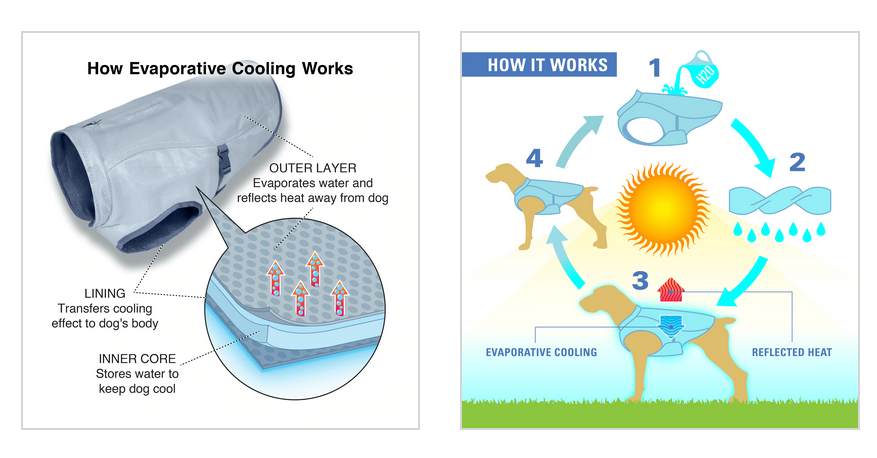 How Evaporative Cooling Works

OUTER LAYER
Evaporates water and reflects heat away from dog

LINING
Transfers cooling effect to dog's body

INNER CORE
Stores water to keep dog cool

HOW IT WORKS

1

H2O

2

3

4

EVAPORATIVE COOLING

REFLECTED HEAT